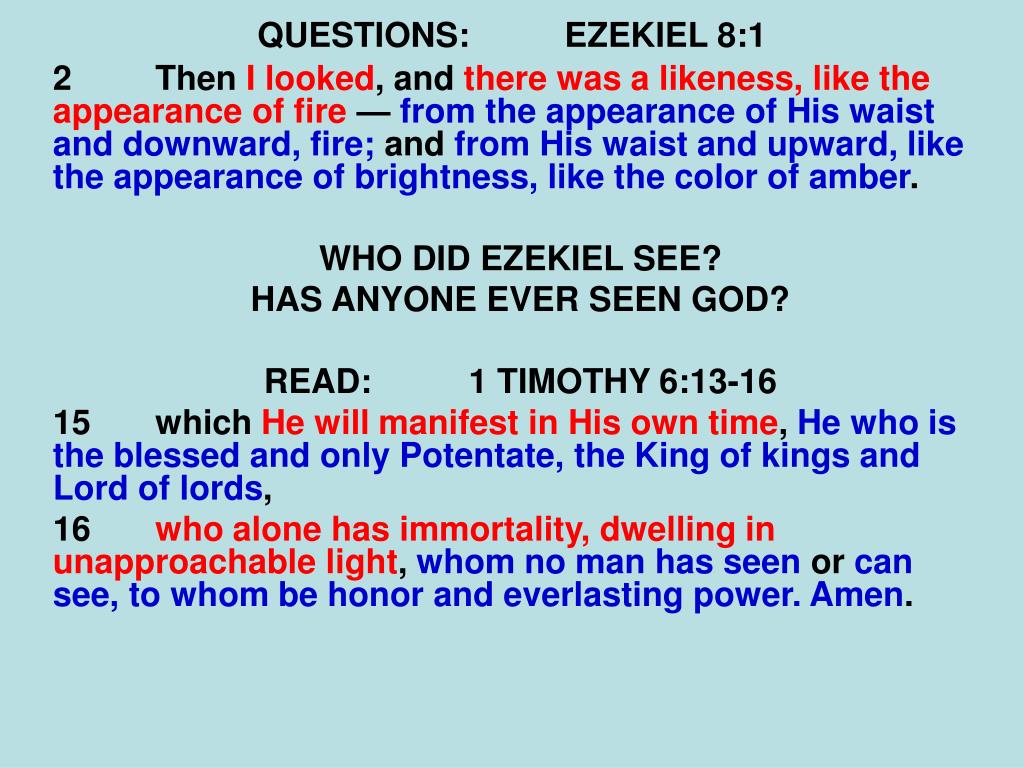 QUESTIONS: EZEKIEL 8:1

2 Then I looked, and there was a likeness, like the appearance of fire — from the appearance of His waist and downward, fire; and from His waist and upward, like the appearance of brightness, like the color of amber.

WHO DID EZEKIEL SEE?
HAS ANYONE EVER SEEN GOD?

READ: 1 TIMOTHY 6:13-16

15 which He will manifest in His own time, He who is the blessed and only Potentate, the King of kings and Lord of lords,

16 who alone has immortality, dwelling in unapproachable light, whom no man has seen or can see, to whom be honor and everlasting power. Amen.